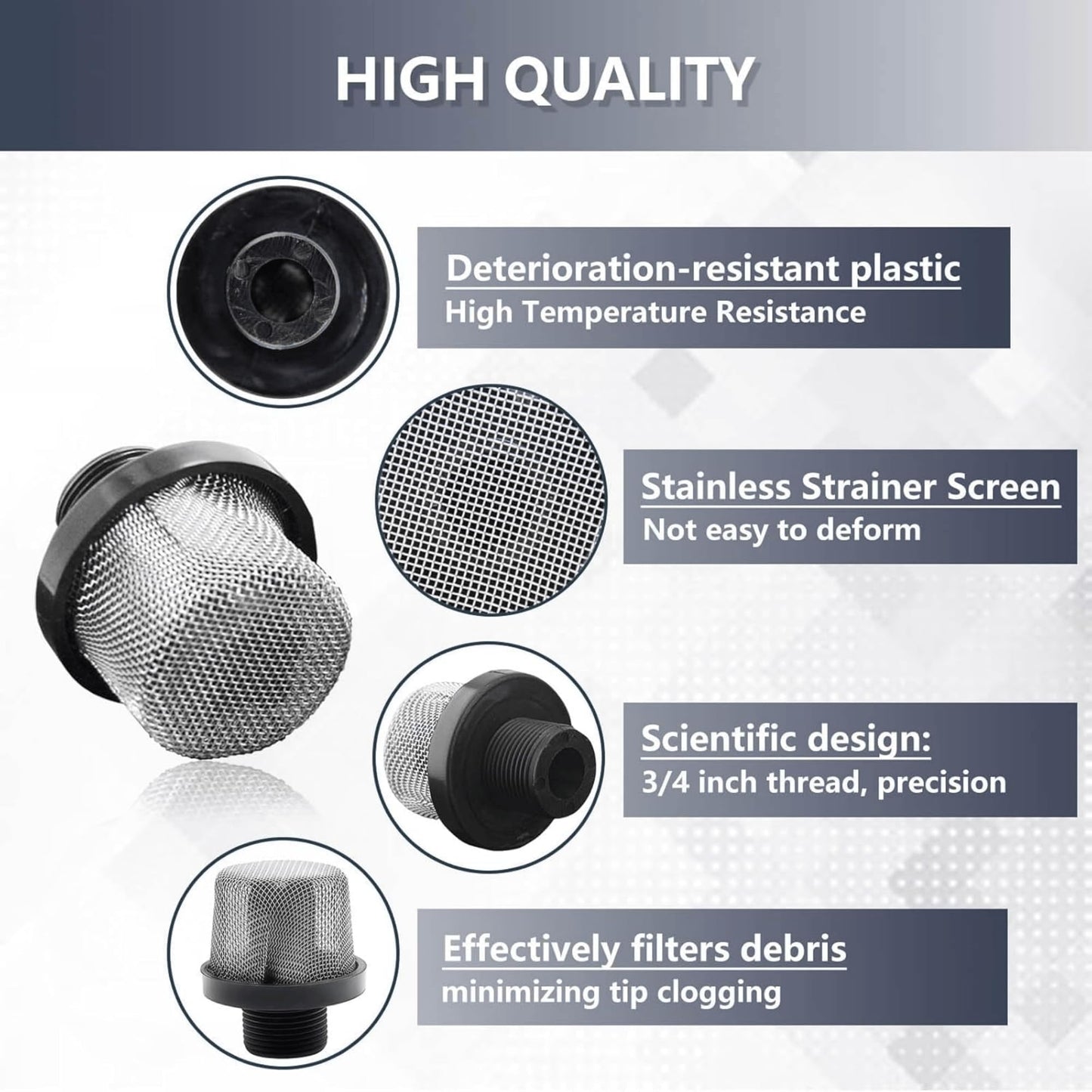 HIGH QUALITY

Deterioration-resistant plastic
High Temperature Resistance

Stainless Strainer Screen
Not easy to deform

Scientific design:
3/4 inch thread, precision

Effectively filters debris
minimizing tip clogging